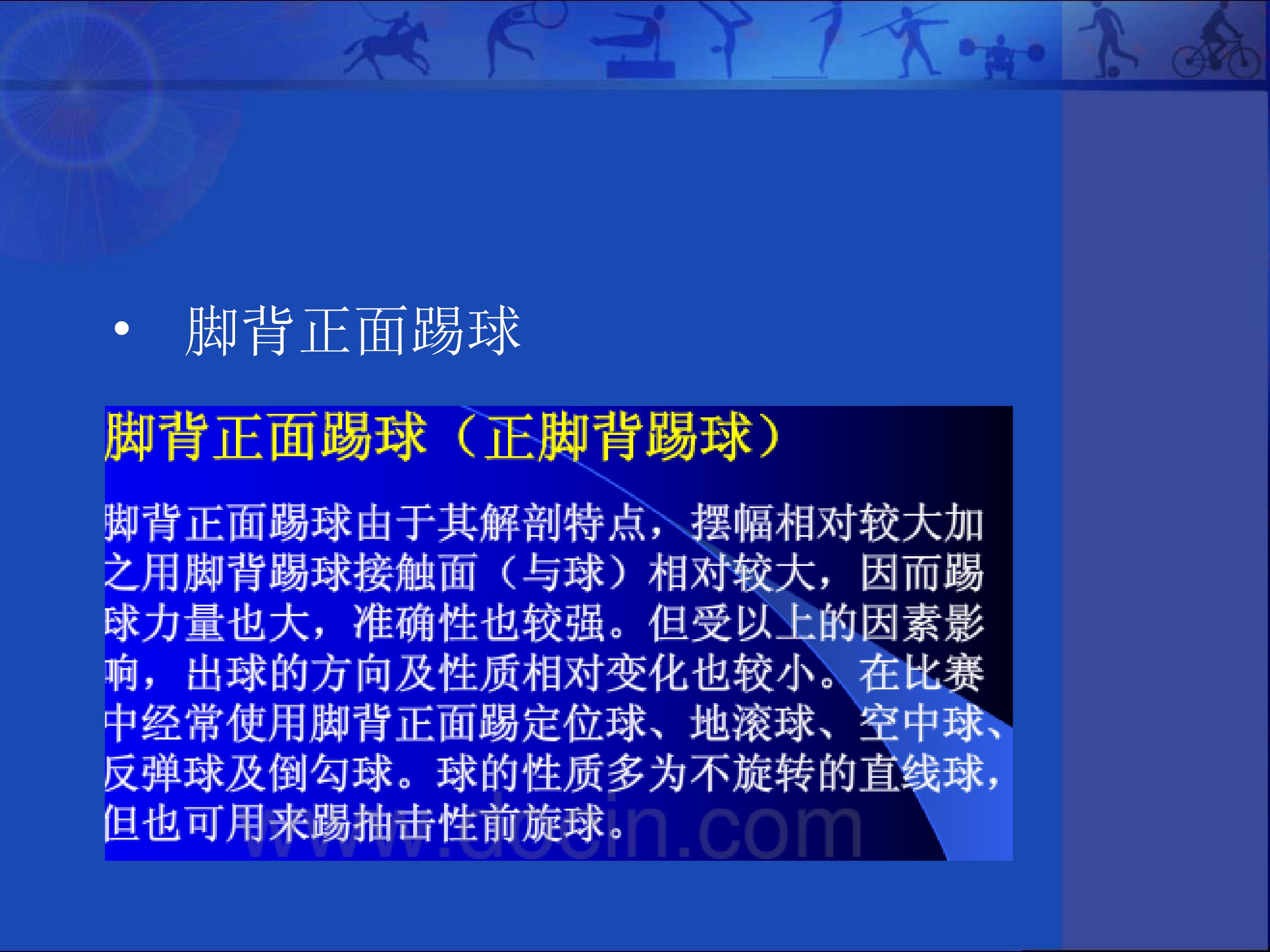 • 脚背正面踢球

脚背正面踢球（正脚背踢球）

脚背正面踢球由于其解剖特点，摆幅相对较大加之用脚背踢球接触面（与球）相对较大，因而踢球力量也大，准确性也较强。但受以上的因素影响，出球的方向及性质相对变化也较小。在比赛中经常使用脚背正面踢定位球、地滚球、空中球、反弹球及倒勾球。球的性质多为不旋转的直线球，但也可用来踢抽击性前旋球。

www.docin.com